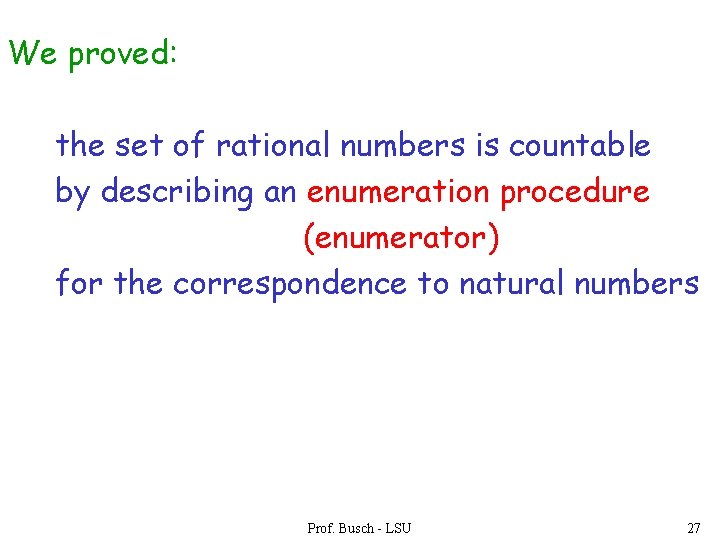 We proved:

the set of rational numbers is countable
by describing an enumeration procedure
(enumerator)
for the correspondence to natural numbers

Prof. Busch - LSU

27